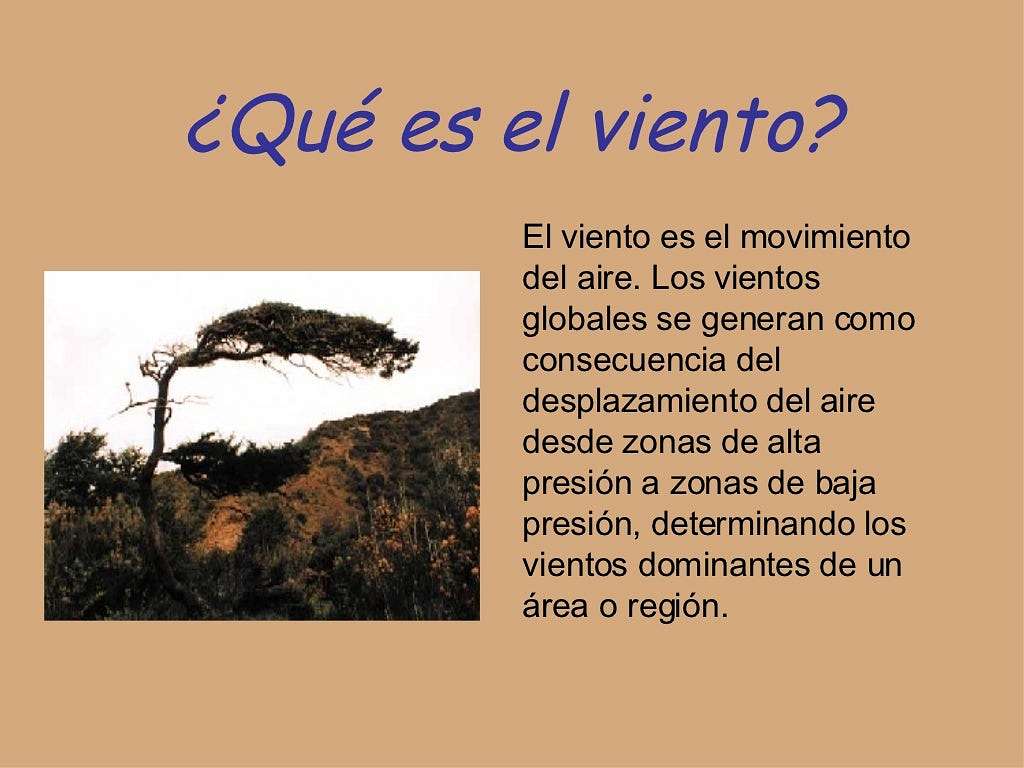 ¿Qué es el viento?

El viento es el movimiento del aire. Los vientos globales se generan como consecuencia del desplazamiento del aire desde zonas de alta presión a zonas de baja presión, determinando los vientos dominantes de un área o región.